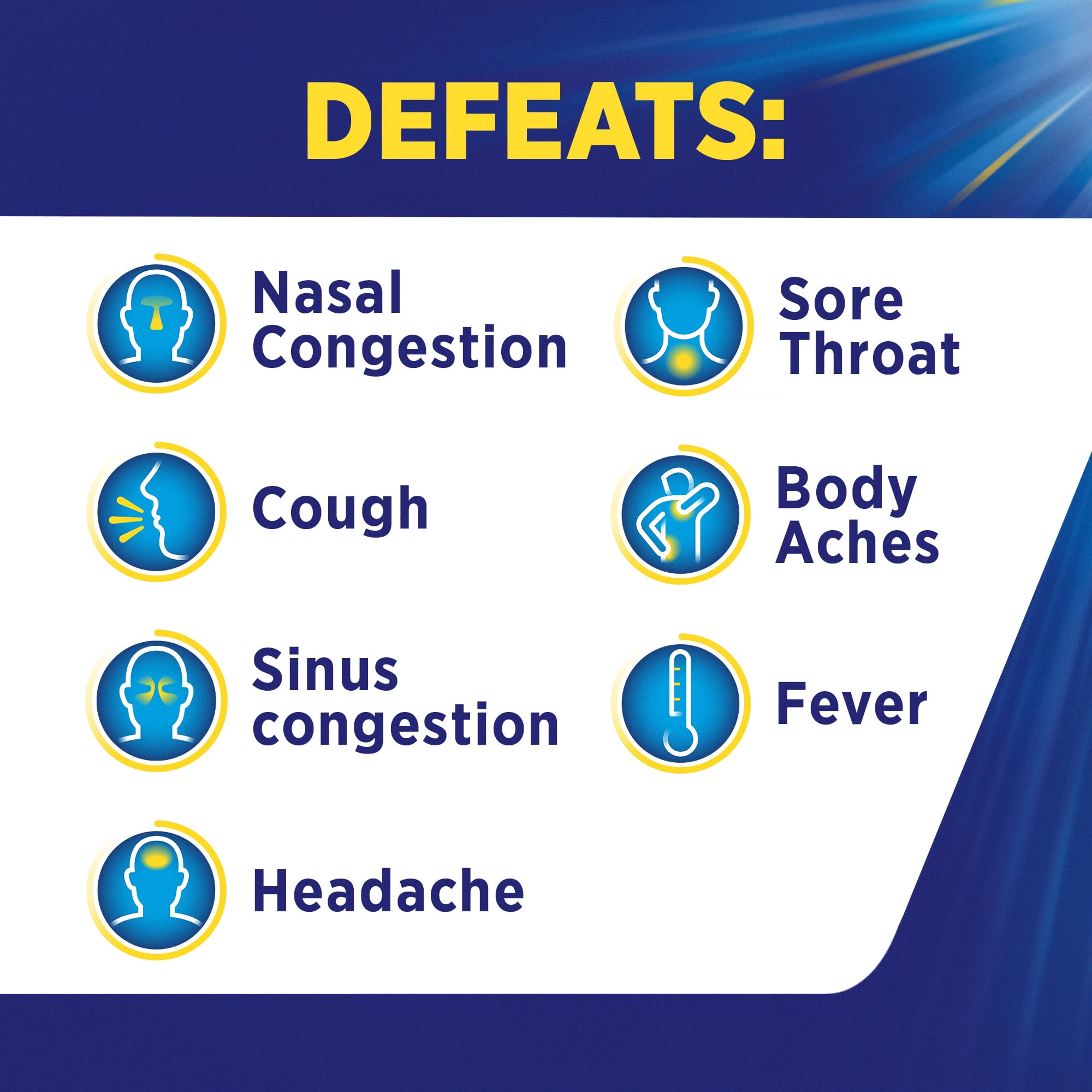 DEFEATS:

Nasal Congestion

Cough

Sinus congestion

Headache

Sore Throat

Body Aches

Fever